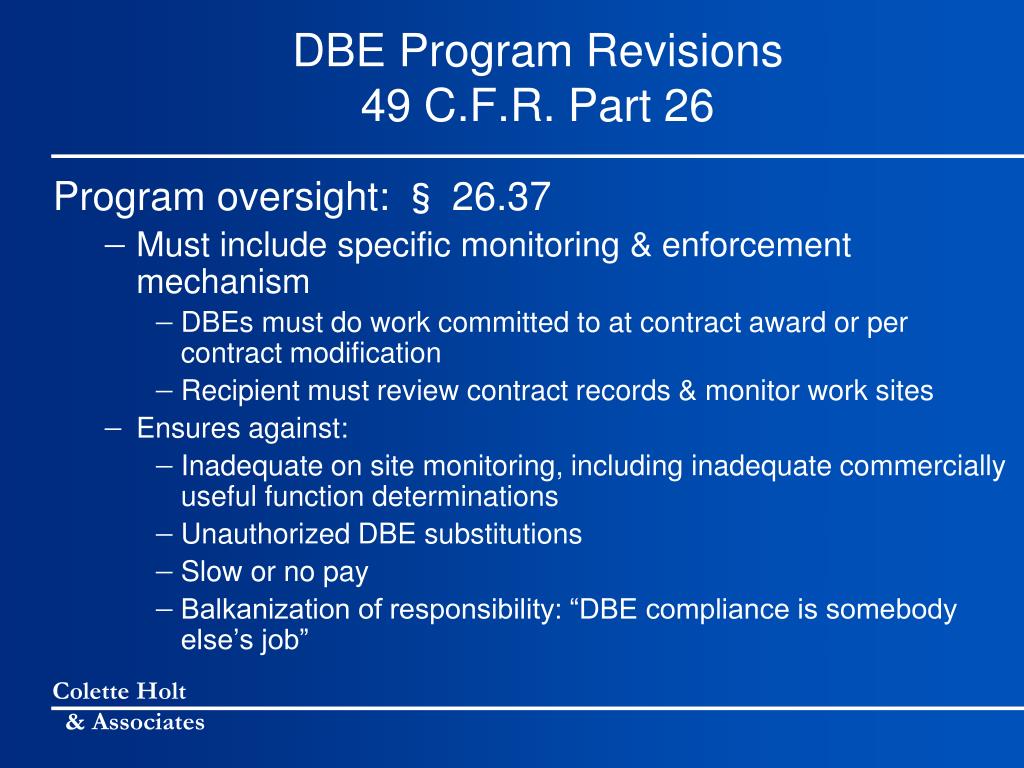 DBE Program Revisions
49 C.F.R. Part 26

Program oversight: § 26.37

– Must include specific monitoring & enforcement mechanism

– DBEs must do work committed to at contract award or per contract modification

– Recipient must review contract records & monitor work sites

– Ensures against:

– Inadequate on site monitoring, including inadequate commercially useful function determinations

– Unauthorized DBE substitutions

– Slow or no pay

– Balkanization of responsibility: “DBE compliance is somebody else’s job”

Colette Holt
& Associates